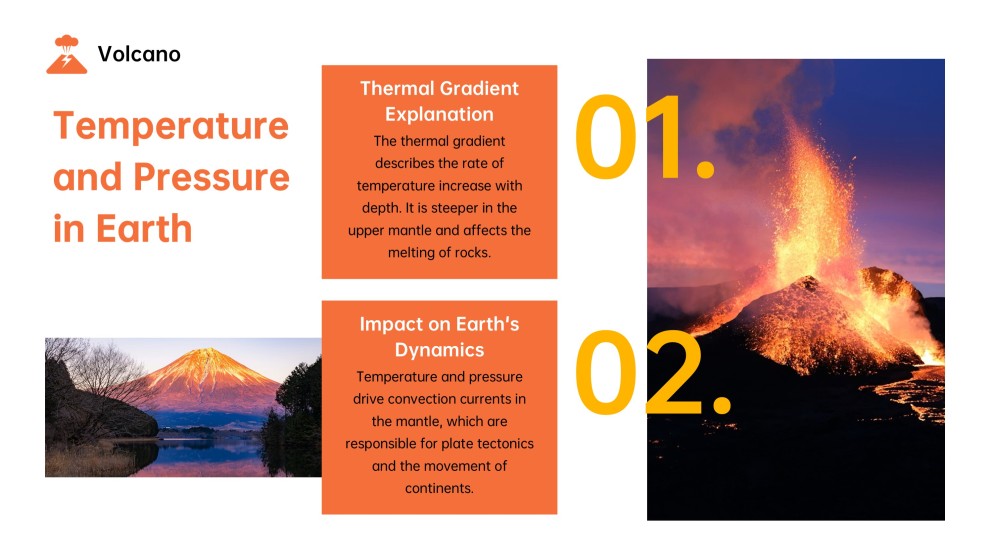 Volcano

Temperature and Pressure in Earth

Thermal Gradient Explanation

The thermal gradient describes the rate of temperature increase with depth. It is steeper in the upper mantle and affects the melting of rocks.

01.

Impact on Earth's Dynamics

Temperature and pressure drive convection currents in the mantle, which are responsible for plate tectonics and the movement of continents.

02.